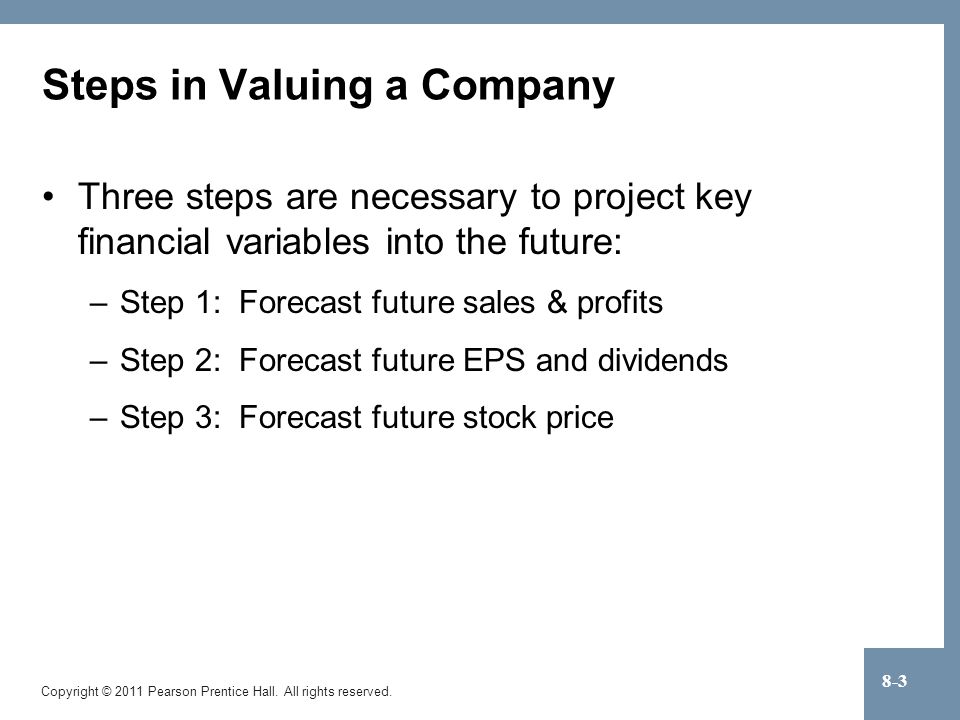 Steps in Valuing a Company

• Three steps are necessary to project key financial variables into the future:

– Step 1: Forecast future sales & profits

– Step 2: Forecast future EPS and dividends

– Step 3: Forecast future stock price

Copyright © 2011 Pearson Prentice Hall. All rights reserved.

8-3